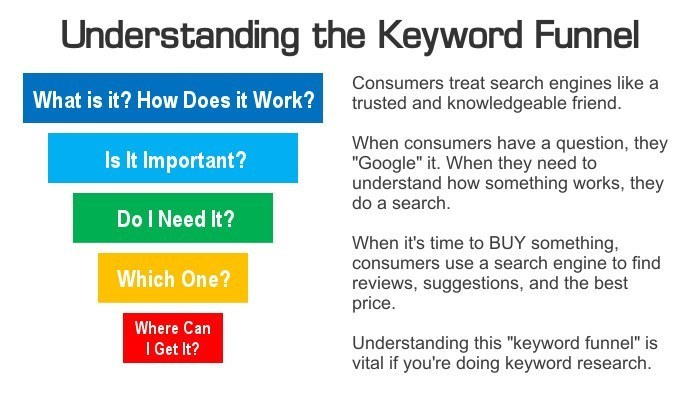 Understanding the Keyword Funnel

What is it? How Does it Work?

Is It Important?

Do I Need It?

Which One?

Where Can I Get It?

Consumers treat search engines like a trusted and knowledgeable friend.

When consumers have a question, they "Google" it. When they need to understand how something works, they do a search.

When it's time to BUY something, consumers use a search engine to find reviews, suggestions, and the best price.

Understanding this "keyword funnel" is vital if you're doing keyword research.